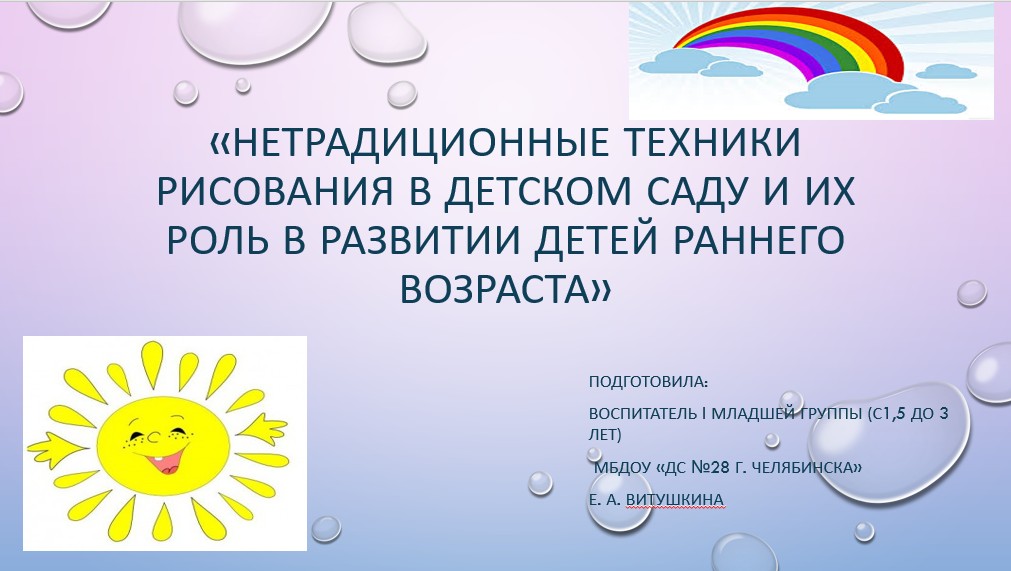 «НЕТРАДИЦИОННЫЕ ТЕХНИКИ РИСОВАНИЯ В ДЕТСКОМ САДУ И ИХ РОЛЬ В РАЗВИТИИ ДЕТЕЙ РАННЕГО ВОЗРАСТА»

ПОДГОТОВИЛА:

ВОСПИТАТЕЛЬ I МЛАДШЕЙ ГРУППЫ (С1,5 ДО 3 ЛЕТ)

МБДОУ «ДС №28 Г. ЧЕЛЯБИНСКА»

Е. А. ВИТУШКИНА